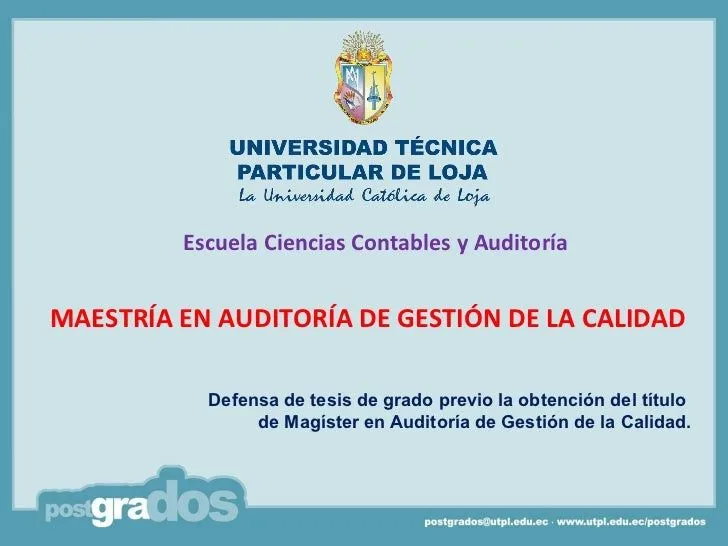 UNIVERSIDAD TÉCNICA PARTICULAR DE LOJA
La Universidad Católica de Loja

Escuela Ciencias Contables y Auditoría

MAESTRÍA EN AUDITORÍA DE GESTIÓN DE LA CALIDAD

Defensa de tesis de grado previo la obtención del título de Magíster en Auditoría de Gestión de la Calidad.

postgrados

postgrados@utpl.edu.ec · www.utpl.edu.ec/postgrados